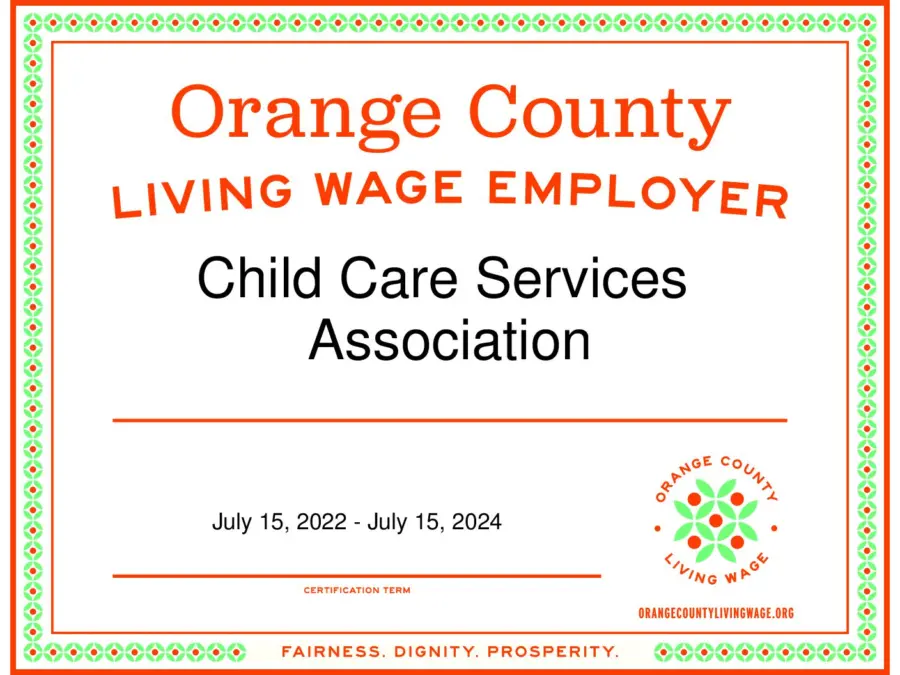 Orange County
LIVING WAGE EMPLOYER

Child Care Services Association

July 15, 2022 - July 15, 2024

CERTIFICATION TERM

ORANGE COUNTY
LIVING WAGE

ORANGECOUNTYLIVINGWAGE.ORG

FAIRNESS. DIGNITY. PROSPERITY.